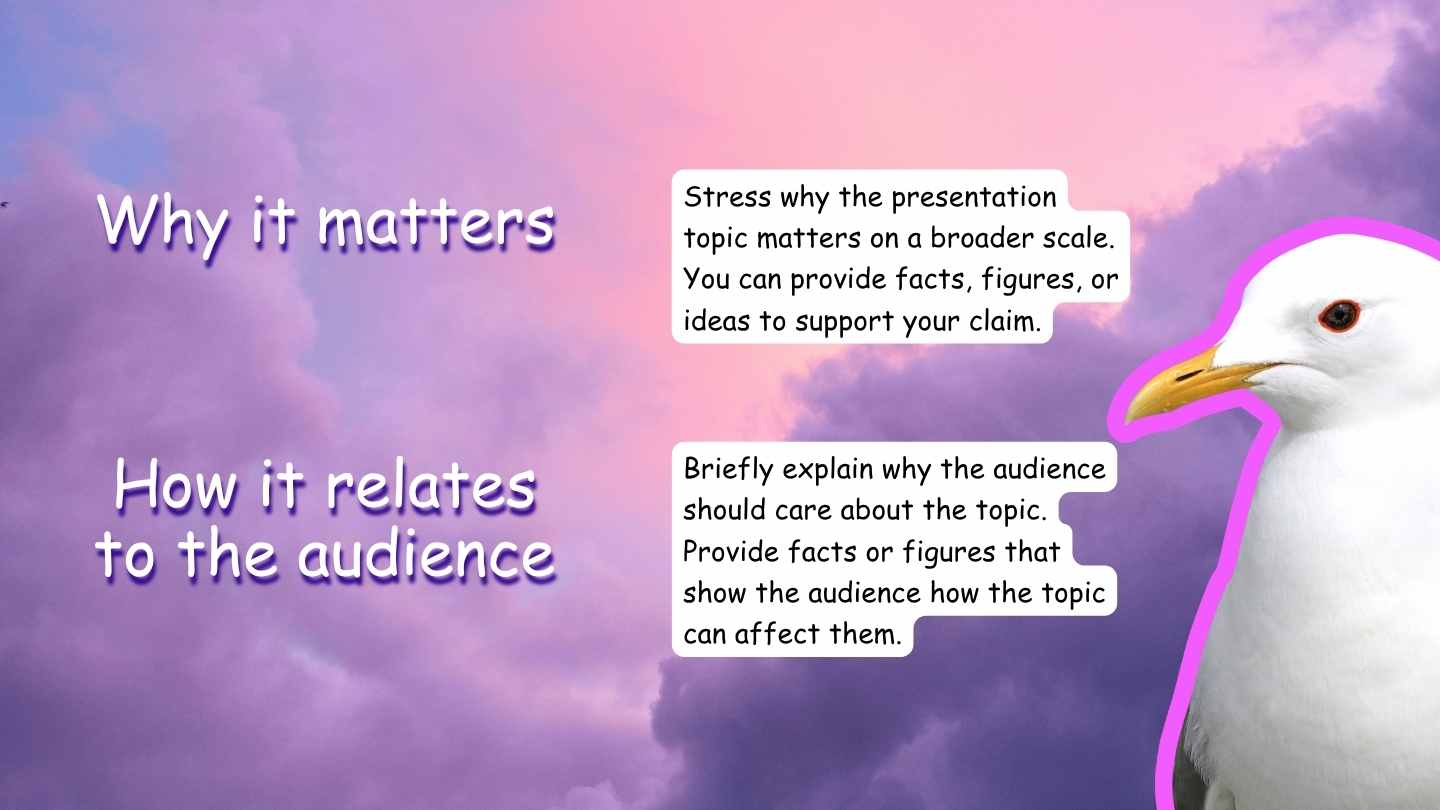 Why it matters

Stress why the presentation topic matters on a broader scale. You can provide facts, figures, or ideas to support your claim.

How it relates to the audience

Briefly explain why the audience should care about the topic. Provide facts or figures that show the audience how the topic can affect them.